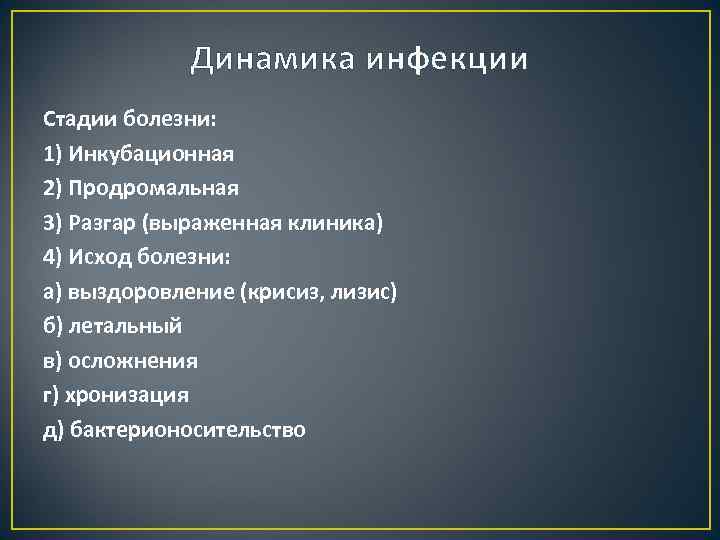 Динамика инфекции

Стадии болезни:
1) Инкубационная
2) Продромальная
3) Разгар (выраженная клиника)
4) Исход болезни:
а) выздоровление (крисиз, лизис)
б) летальный
в) осложнения
г) хронизация
д) бактерионосительство